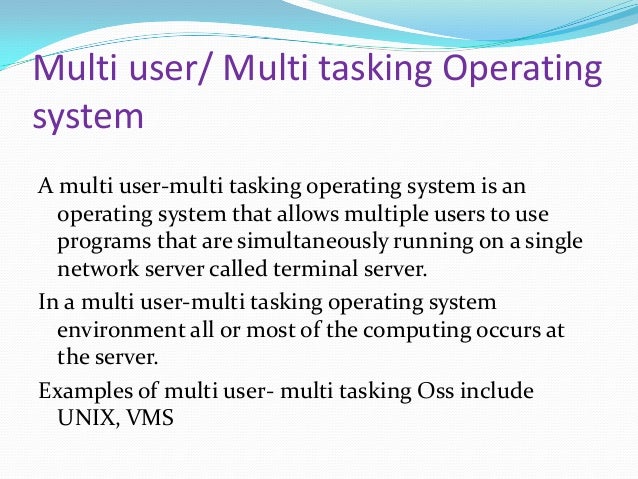 Multi user/ Multi tasking Operating system

A multi user-multi tasking operating system is an operating system that allows multiple users to use programs that are simultaneously running on a single network server called terminal server.

In a multi user-multi tasking operating system environment all or most of the computing occurs at the server.

Examples of multi user- multi tasking Oss include UNIX, VMS